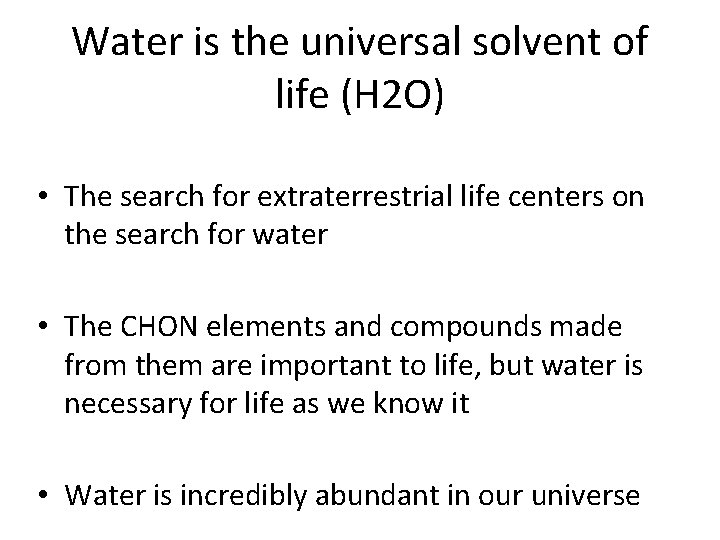 Water is the universal solvent of life (H2O)

• The search for extraterrestrial life centers on the search for water

• The CHON elements and compounds made from them are important to life, but water is necessary for life as we know it

• Water is incredibly abundant in our universe